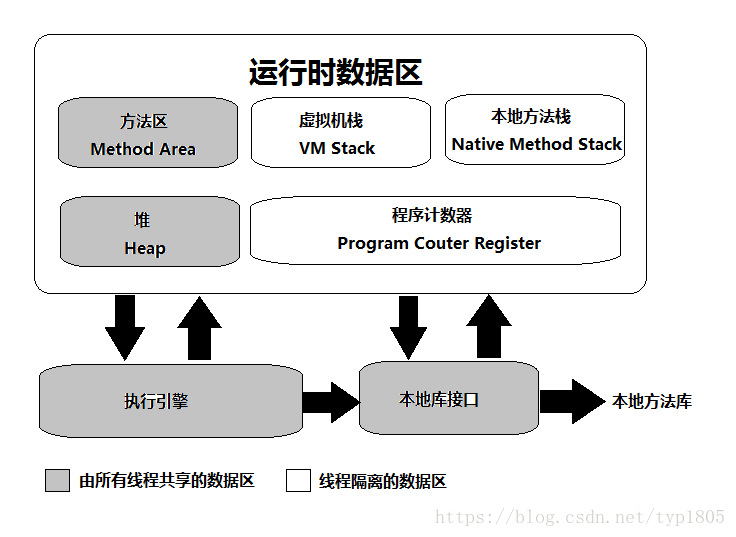 运行时数据区

方法区
Method Area

虚拟机栈
VM Stack

本地方法栈
Native Method Stack

堆
Heap

程序计数器
Program Couter Register

执行引擎

本地库接口

本地方法库

由所有线程共享的数据区

线程隔离的数据区

https://blog.csdn.net/typ1805